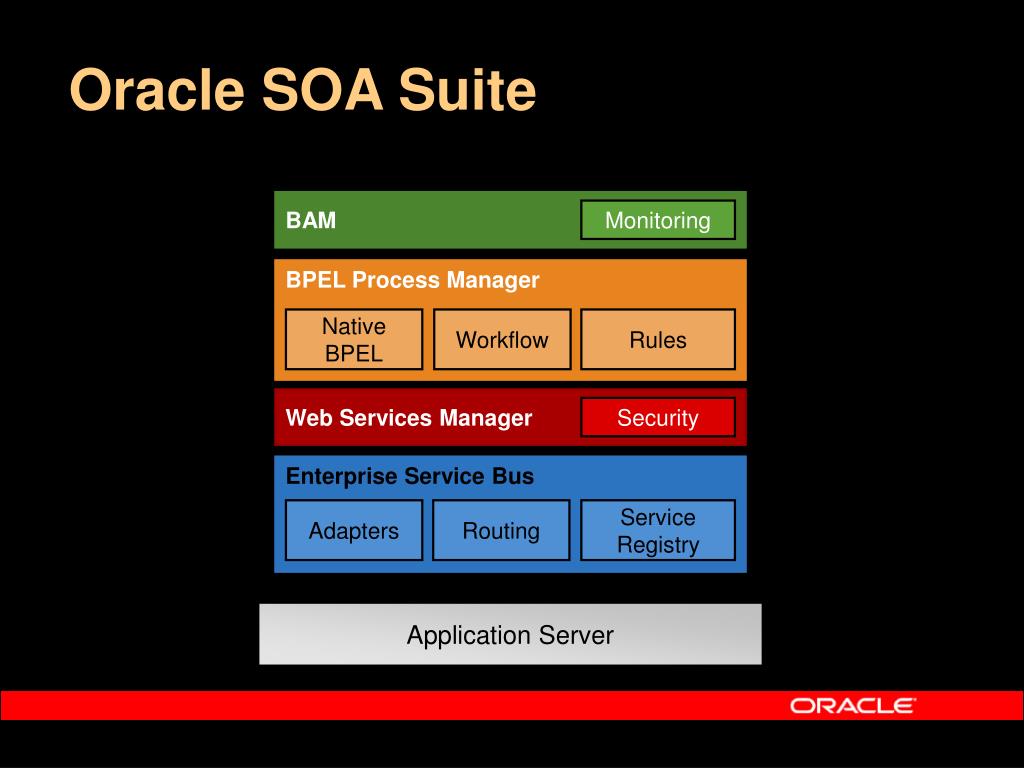 Oracle SOA Suite

BAM

Monitoring

BPEL Process Manager

Native BPEL

Workflow

Rules

Web Services Manager

Security

Enterprise Service Bus

Adapters

Routing

Service Registry

Application Server

ORACLE